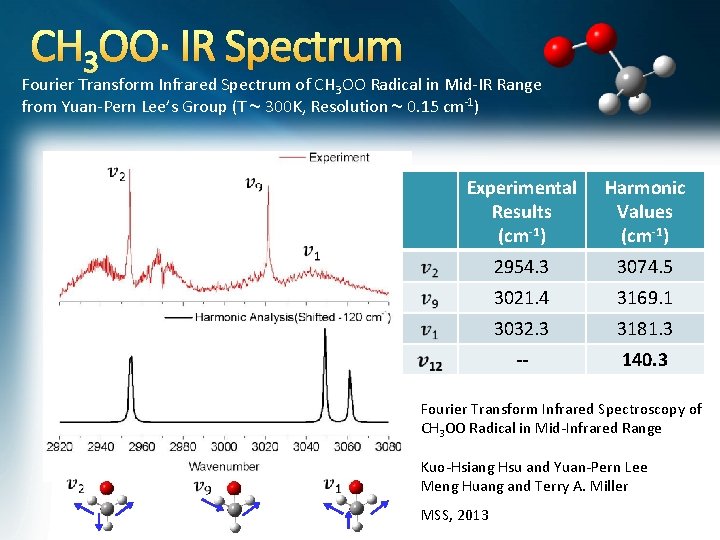 $CH_3OO\cdot$ IR Spectrum

Fourier Transform Infrared Spectrum of $CH_3OO$ Radical in Mid-IR Range from Yuan-Pern Lee's Group (T ~ 300K, Resolution ~ 0.15 $cm^{-1}$)

Experiment

$v_2$

$v_9$

$v_1$

Harmonic Analysis(Shifted -120 $cm^{-1}$)

2920 2940 2960 2980 3000 3020 3040 3060 3080

Wavenumber

$v_2$ $v_9$ $v_1$

| | Experimental Results ($cm^{-1}$) | Harmonic Values ($cm^{-1}$) |
|---|---|---|
| $v_2$ | 2954.3 | 3074.5 |
| $v_9$ | 3021.4 | 3169.1 |
| $v_1$ | 3032.3 | 3181.3 |
| $v_{12}$ | -- | 140.3 |

Fourier Transform Infrared Spectroscopy of $CH_3OO$ Radical in Mid-Infrared Range

Kuo-Hsiang Hsu and Yuan-Pern Lee
Meng Huang and Terry A. Miller

MSS, 2013